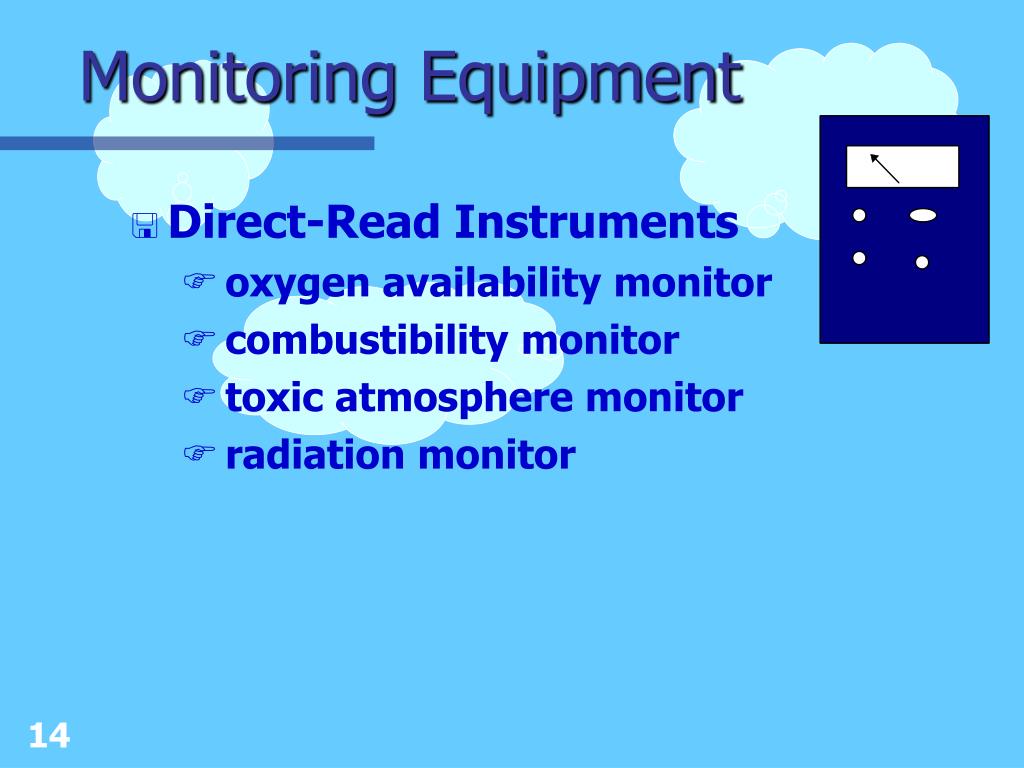 Monitoring Equipment

Direct-Read Instruments
oxygen availability monitor
combustibility monitor
toxic atmosphere monitor
radiation monitor

14